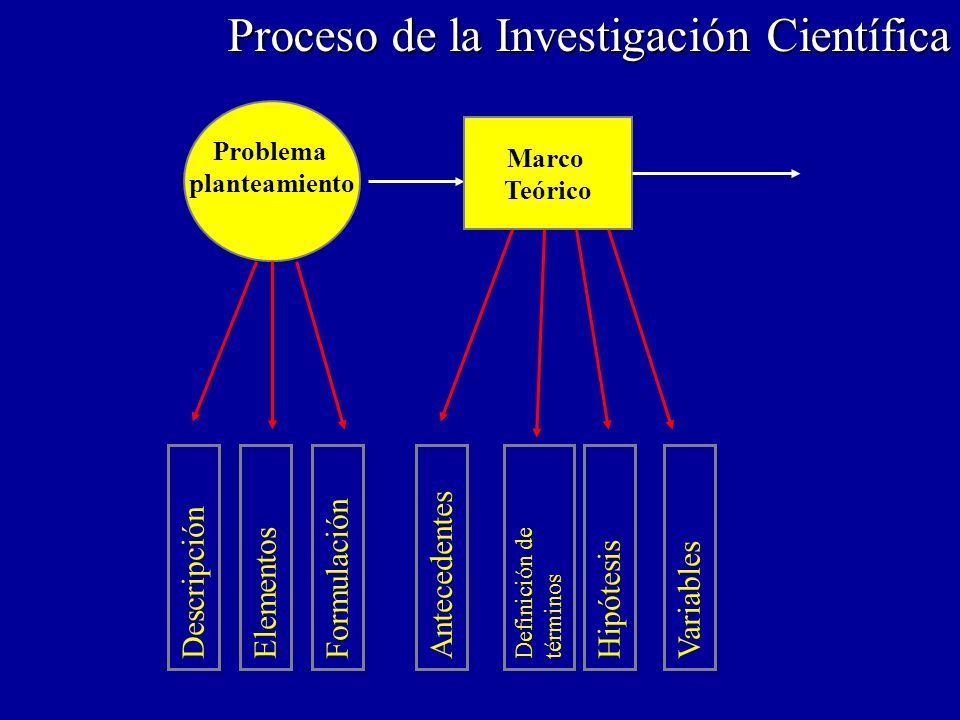 Proceso de la Investigación Científica

Problema planteamiento

Marco Teórico

Descripción

Elementos

Formulación

Antecedentes

Definición de términos

Hipótesis

Variables